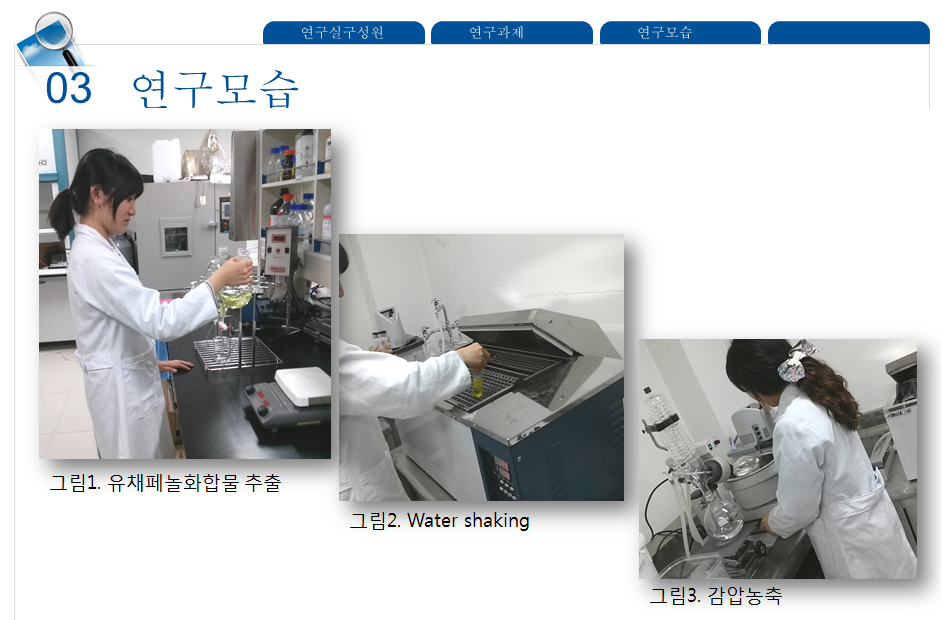 연구실구성원 연구과제 연구모습

03 연구모습

그림1. 유채페놀화합물 추출

그림2. Water shaking

그림3. 감압농축